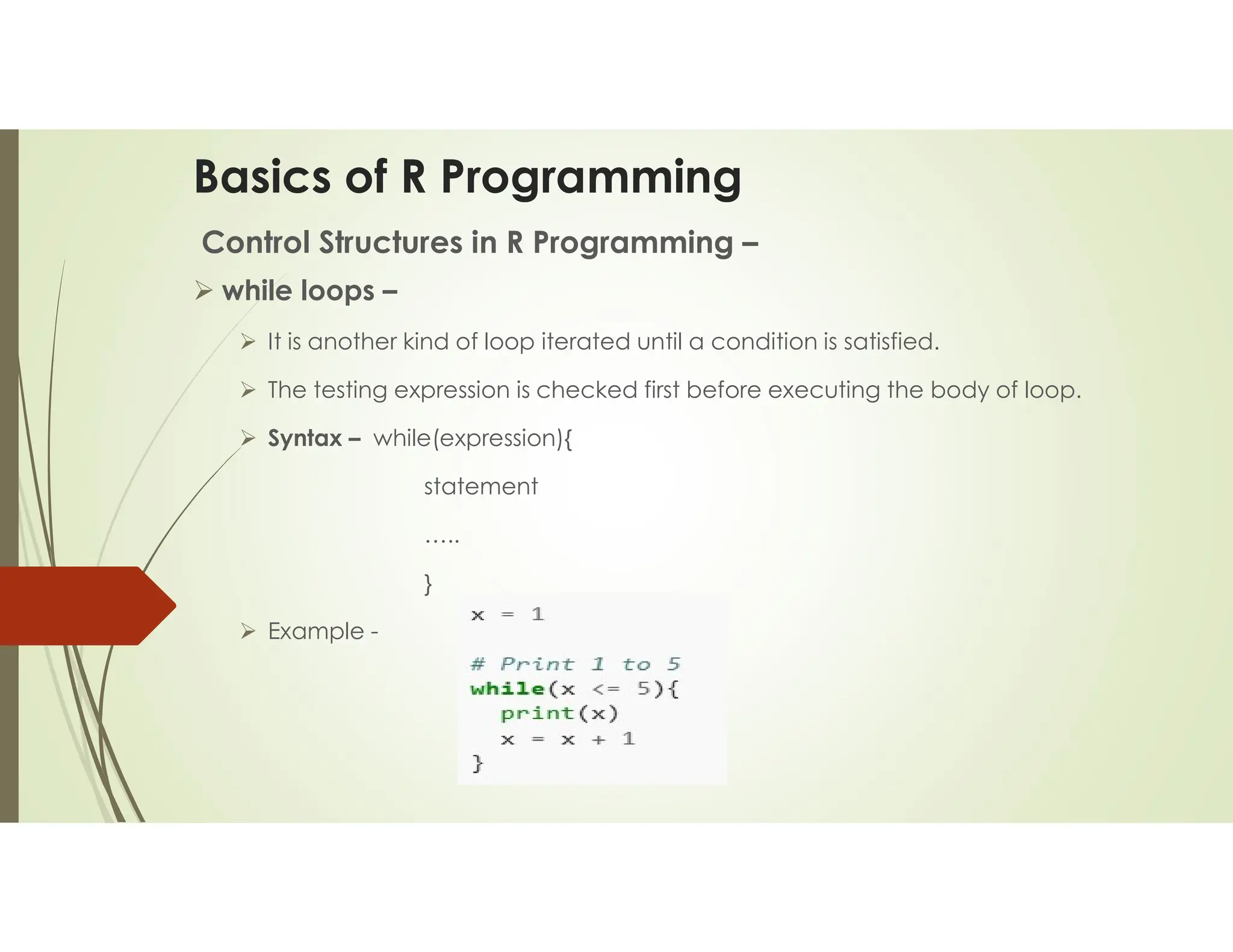 Basics of R Programming

Control Structures in R Programming –

➢ while loops –

➢ It is another kind of loop iterated until a condition is satisfied.

➢ The testing expression is checked first before executing the body of loop.

➢ Syntax – while(expression){

statement

…..

}

➢ Example -

x = 1

# Print 1 to 5
while(x <= 5){
  print(x)
  x = x + 1
}